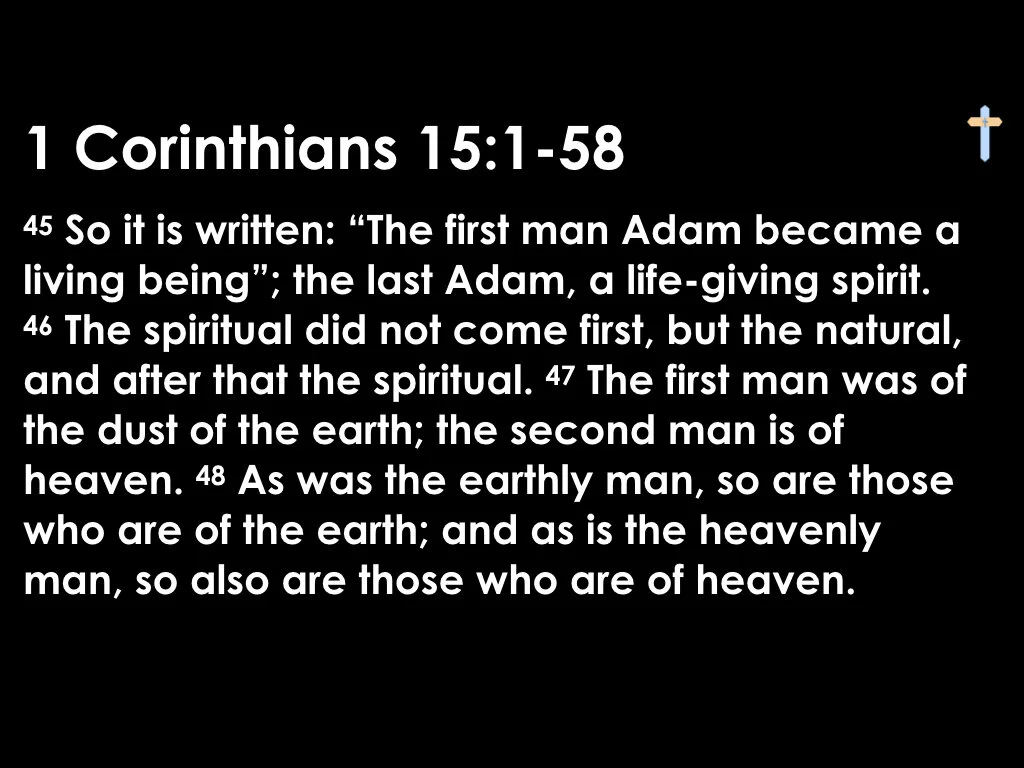 1 Corinthians 15:1-58

45 So it is written: “The first man Adam became a living being”; the last Adam, a life-giving spirit. 46 The spiritual did not come first, but the natural, and after that the spiritual. 47 The first man was of the dust of the earth; the second man is of heaven. 48 As was the earthly man, so are those who are of the earth; and as is the heavenly man, so also are those who are of heaven.